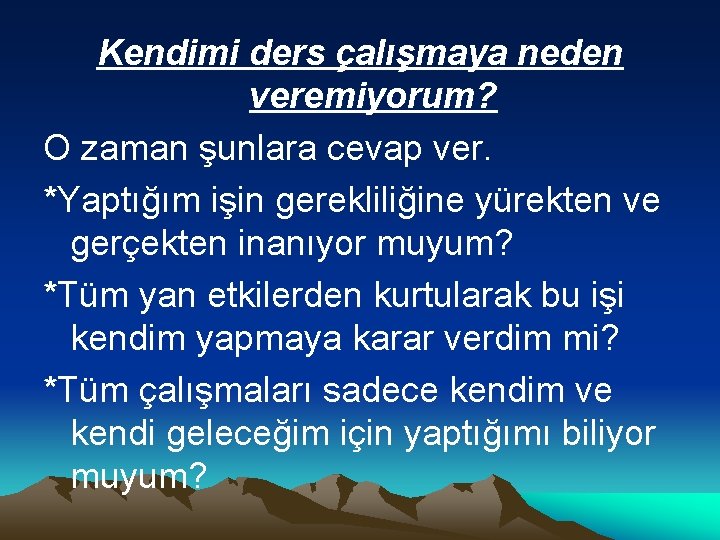 Kendimi ders çalışmaya neden veremiyorum?

O zaman şunlara cevap ver.

*Yaptığım işin gerekliliğine yürekten ve gerçekten inanıyor muyum?

*Tüm yan etkilerden kurtularak bu işi kendim yapmaya karar verdim mi?

*Tüm çalışmaları sadece kendim ve kendi geleceğim için yaptığımı biliyor muyum?